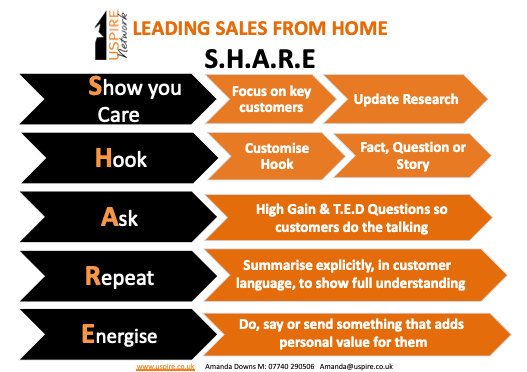 USPIRE Network

LEADING SALES FROM HOME

S.H.A.R.E

Show you Care

Focus on key customers

Update Research

Hook

Customise Hook

Fact, Question or Story

Ask

High Gain & T.E.D Questions so customers do the talking

Repeat

Summarise explicitly, in customer language, to show full understanding

Energise

Do, say or send something that adds personal value for them

www.uspire.co.uk Amanda Downs M: 07740 290506 Amanda@uspire.co.uk